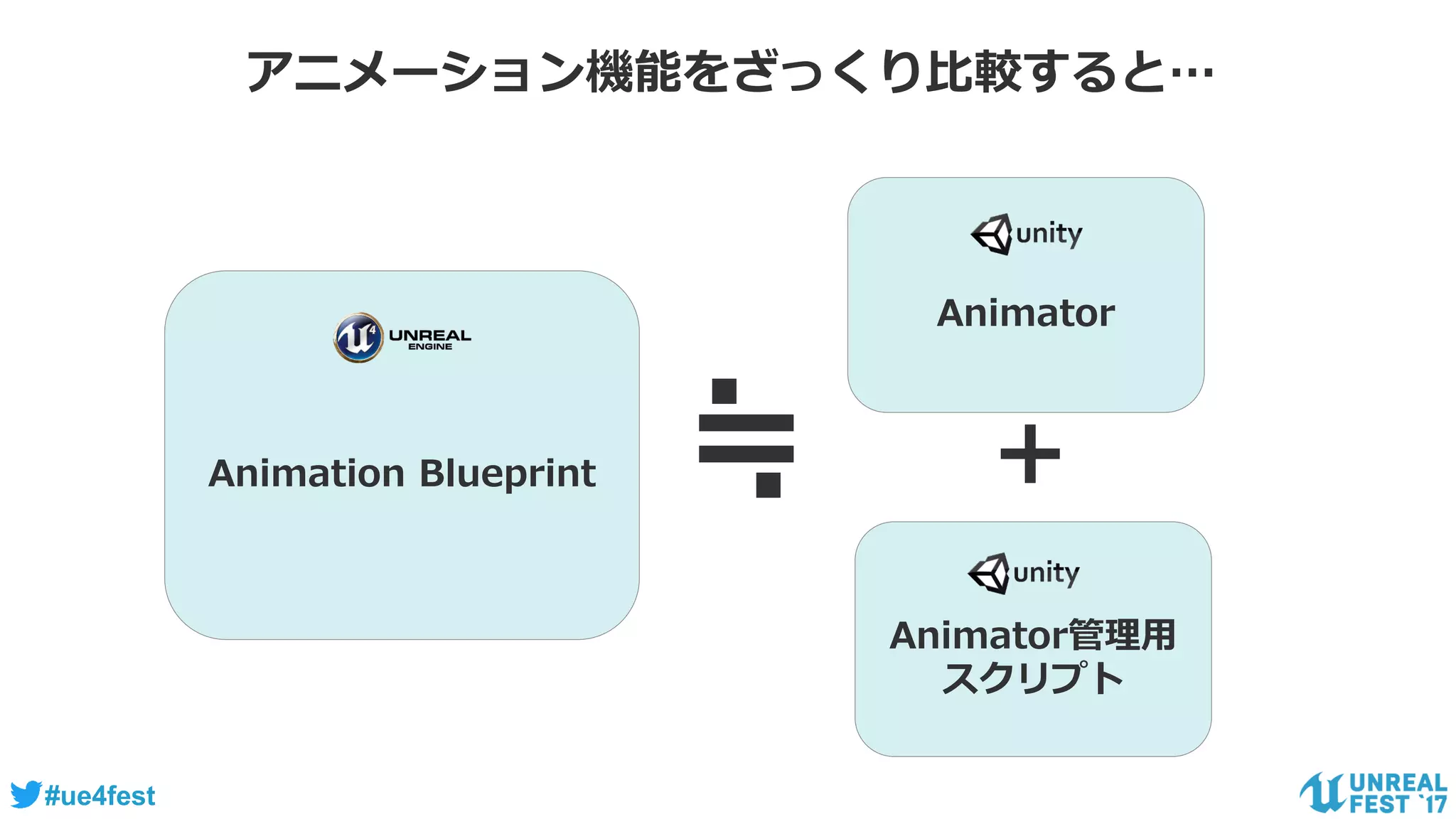 アニメーション機能をざっくり比較すると…

UNREAL ENGINE

Animation Blueprint

≒

unity

Animator

+

unity

Animator管理用スクリプト

#ue4fest

UNREAL FEST '17